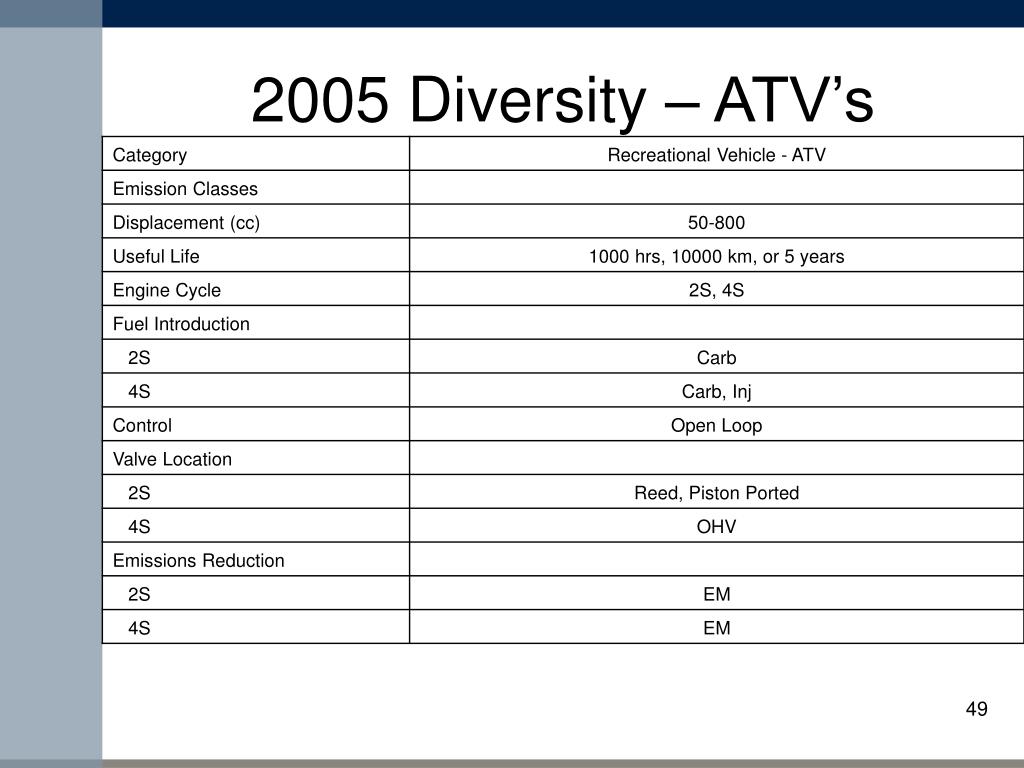 2005 Diversity – ATV’s

| Category | Recreational Vehicle - ATV |
|---|---|
| Emission Classes | |
| Displacement (cc) | 50-800 |
| Useful Life | 1000 hrs, 10000 km, or 5 years |
| Engine Cycle | 2S, 4S |
| Fuel Introduction | |
| 2S | Carb |
| 4S | Carb, Inj |
| Control | Open Loop |
| Valve Location | |
| 2S | Reed, Piston Ported |
| 4S | OHV |
| Emissions Reduction | |
| 2S | EM |
| 4S | EM |

49